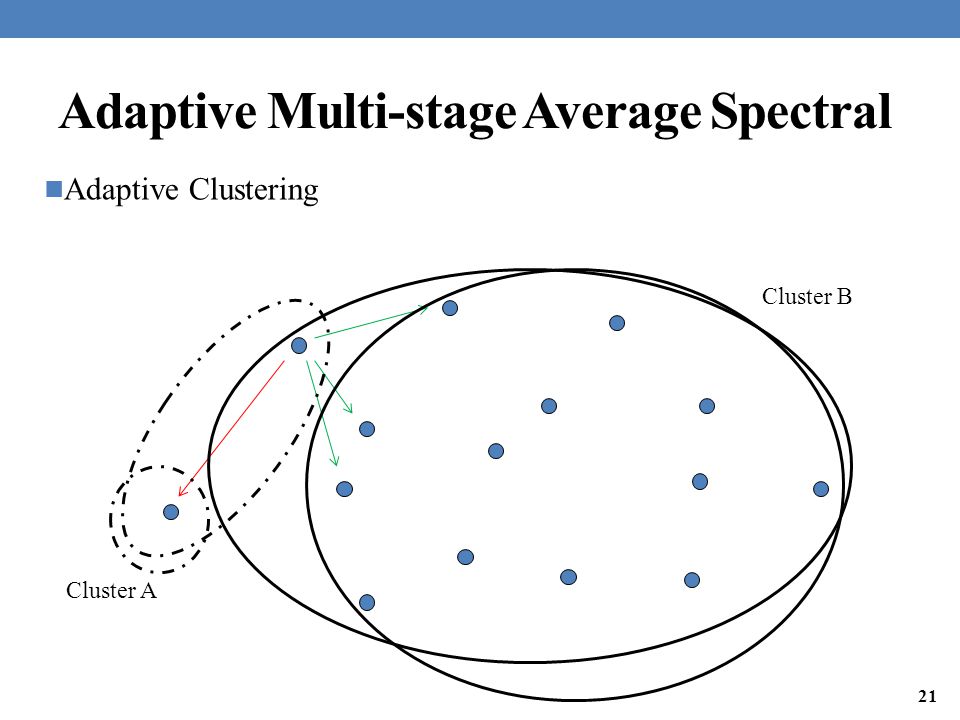 Adaptive Multi-stage Average Spectral

Adaptive Clustering

Cluster B

Cluster A

21